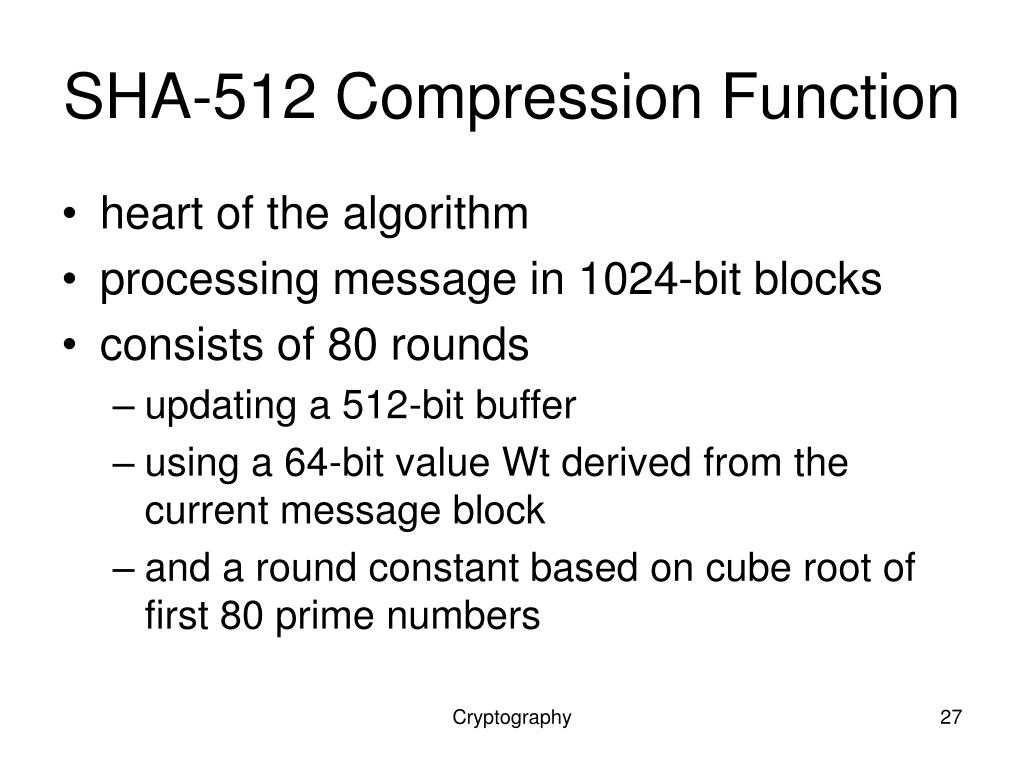 SHA-512 Compression Function

• heart of the algorithm
• processing message in 1024-bit blocks
• consists of 80 rounds
– updating a 512-bit buffer
– using a 64-bit value Wt derived from the current message block
– and a round constant based on cube root of first 80 prime numbers

Cryptography

27